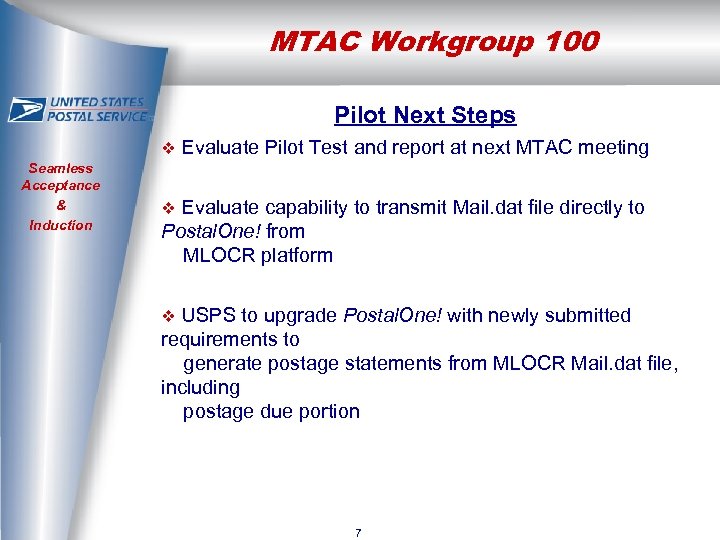 MTAC Workgroup 100

UNITED STATES POSTAL SERVICE

Seamless Acceptance & Induction

Pilot Next Steps

❖ Evaluate Pilot Test and report at next MTAC meeting

❖ Evaluate capability to transmit Mail.dat file directly to PostalOne! from MLOCR platform

❖ USPS to upgrade PostalOne! with newly submitted requirements to generate postage statements from MLOCR Mail.dat file, including postage due portion

7